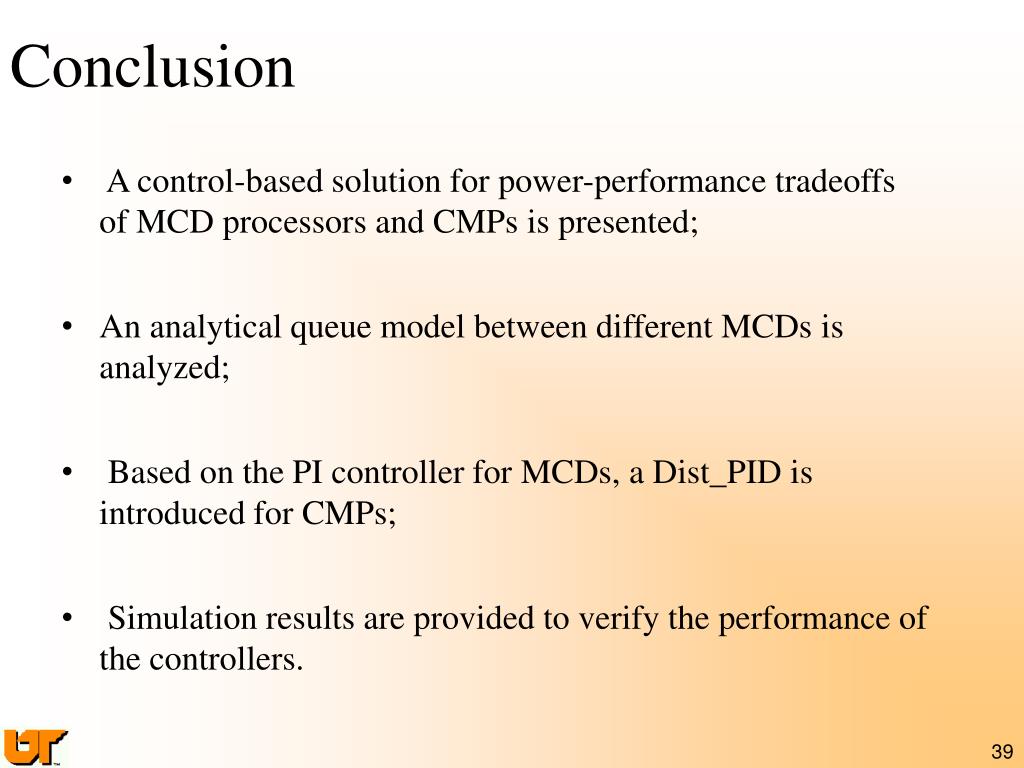 Conclusion

• A control-based solution for power-performance tradeoffs of MCD processors and CMPs is presented;

• An analytical queue model between different MCDs is analyzed;

• Based on the PI controller for MCDs, a Dist_PID is introduced for CMPs;

• Simulation results are provided to verify the performance of the controllers.

UT

39